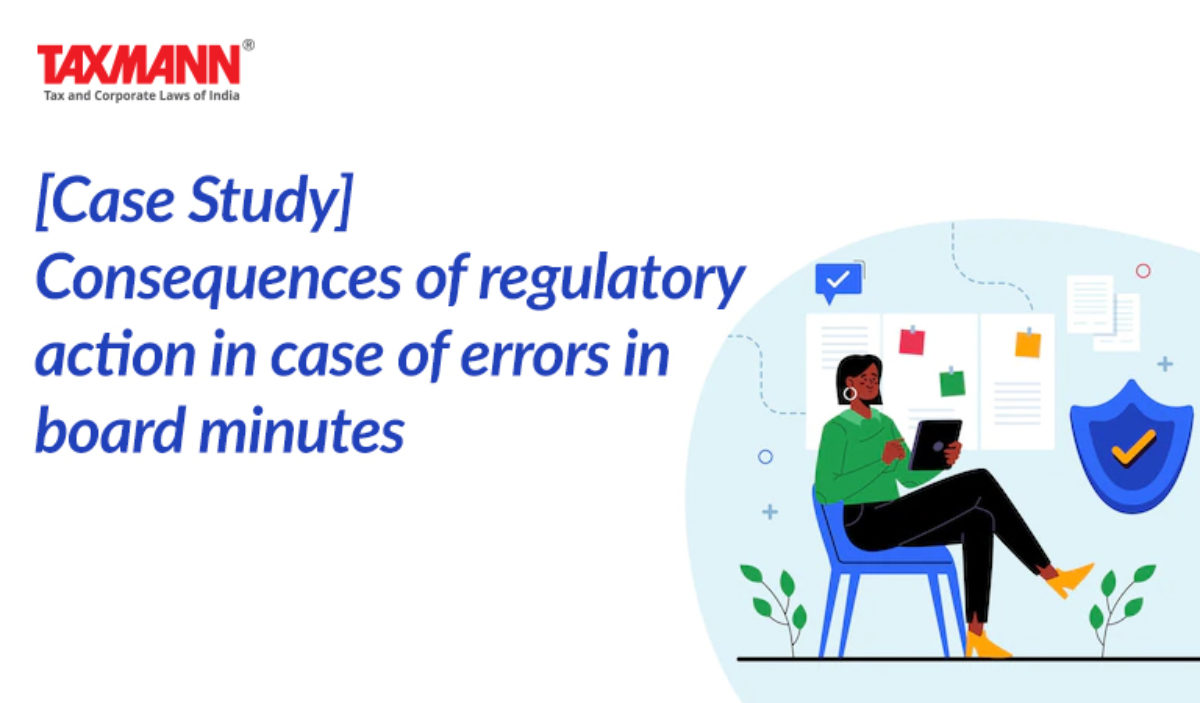 TAXMANN®
Tax and Corporate Laws of India

[Case Study]
Consequences of regulatory action in case of errors in board minutes